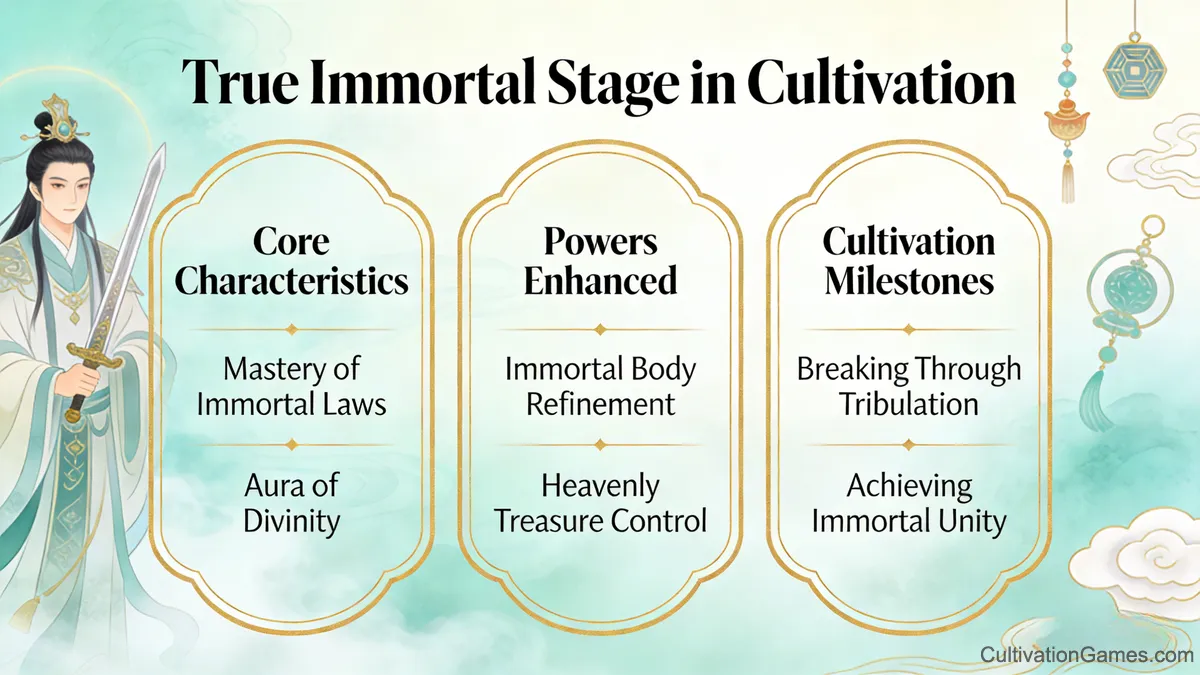 True Immortal Stage in Cultivation

Core Characteristics

Mastery of Immortal Laws

Aura of Divinity

Powers Enhanced

Immortal Body Refinement

Heavenly Treasure Control

Cultivation Milestones

Breaking Through Tribulation

Achieving Immortal Unity

CultivationGames.com